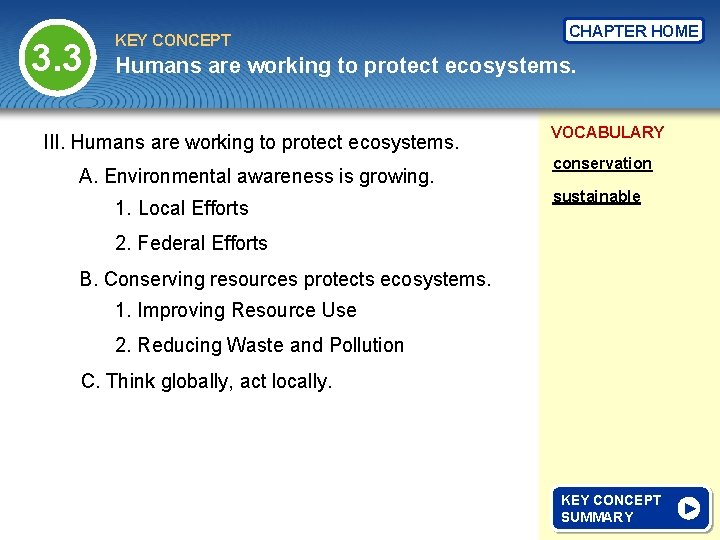 3.3

KEY CONCEPT
Humans are working to protect ecosystems.

CHAPTER HOME

III. Humans are working to protect ecosystems.

A. Environmental awareness is growing.

1. Local Efforts

2. Federal Efforts

B. Conserving resources protects ecosystems.

1. Improving Resource Use

2. Reducing Waste and Pollution

C. Think globally, act locally.

VOCABULARY

conservation

sustainable

KEY CONCEPT SUMMARY